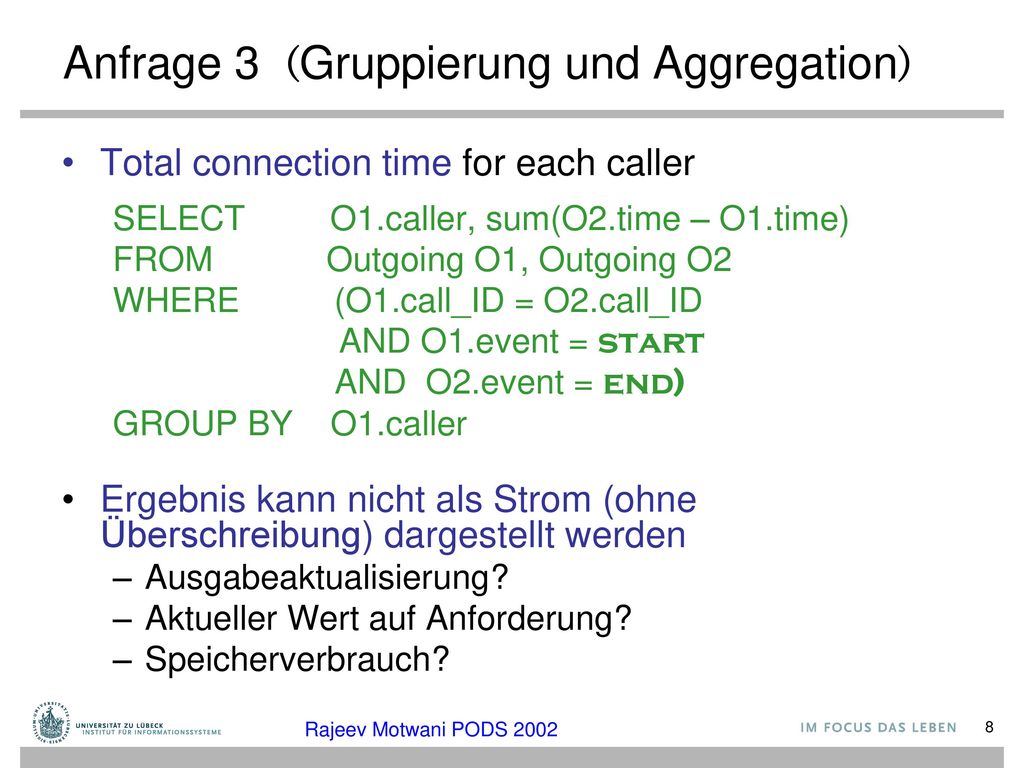 Anfrage 3 (Gruppierung und Aggregation)

• Total connection time for each caller

SELECT O1.caller, sum(O2.time – O1.time)
FROM Outgoing O1, Outgoing O2
WHERE (O1.call_ID = O2.call_ID
AND O1.event = START
AND O2.event = END)
GROUP BY O1.caller

• Ergebnis kann nicht als Strom (ohne Überschreibung) dargestellt werden
– Ausgabeaktualisierung?
– Aktueller Wert auf Anforderung?
– Speicherverbrauch?

UNIVERSITÄT ZU LÜBECK
INSTITUT FÜR INFORMATIONSSYSTEME

Rajeev Motwani PODS 2002

IM FOCUS DAS LEBEN

8